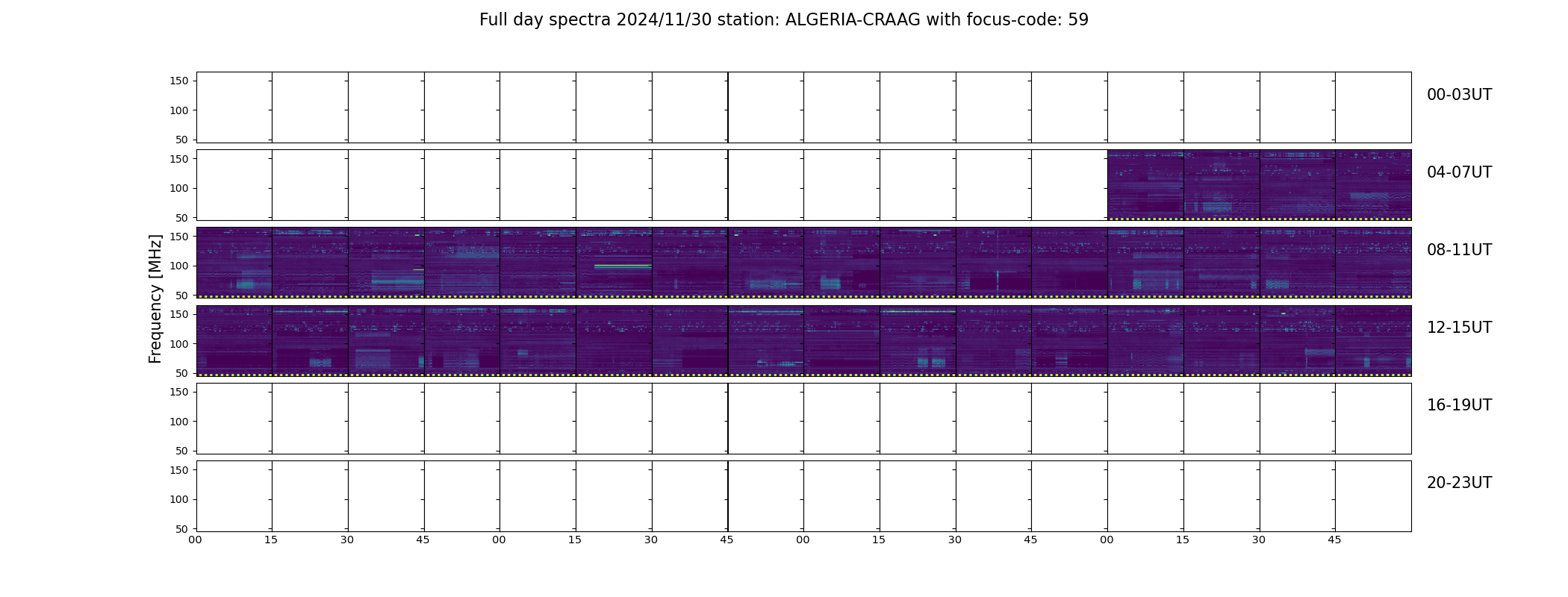 Full day spectra 2024/11/30 station: ALGERIA-CRAAG with focus-code: 59

Frequency [MHz]

150
100
50
00-03UT

150
100
50
04-07UT

150
100
50
08-11UT

150
100
50
12-15UT

150
100
50
16-19UT

150
100
50
20-23UT

00 15 30 45 00 15 30 45 00 15 30 45 00 15 30 45